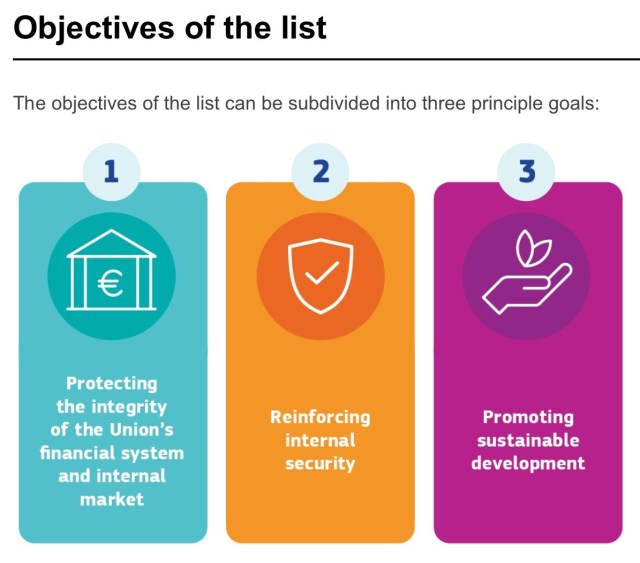 Objectives of the list

The objectives of the list can be subdivided into three principle goals:

1

€

Protecting the integrity of the Union's financial system and internal market

2

Reinforcing internal security

3

Promoting sustainable development